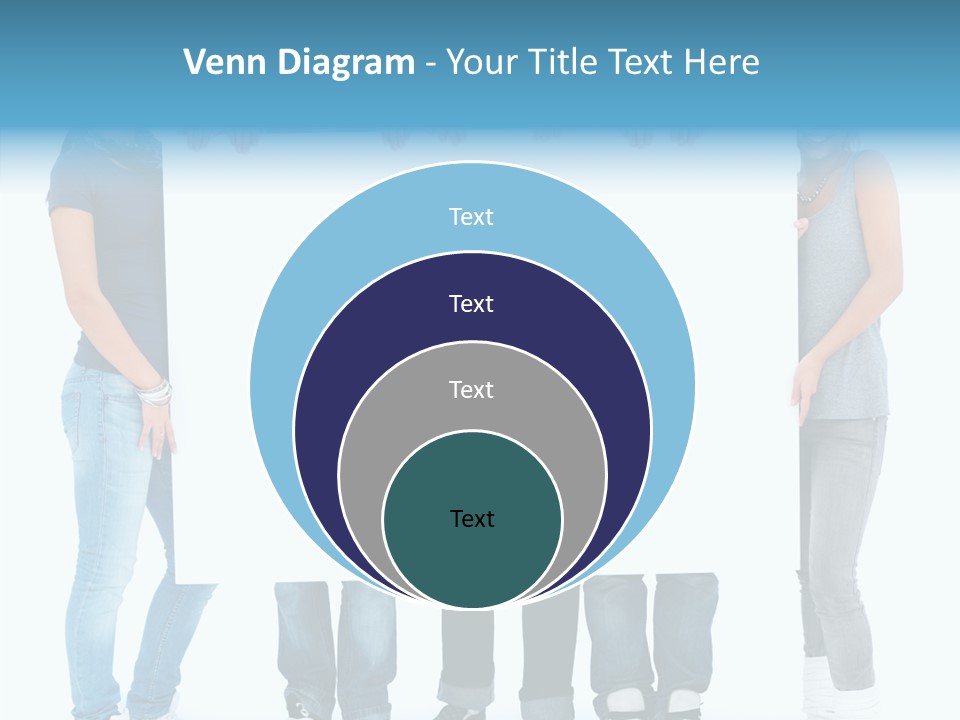 Venn Diagram - Your Title Text Here

Text

Text

Text

Text